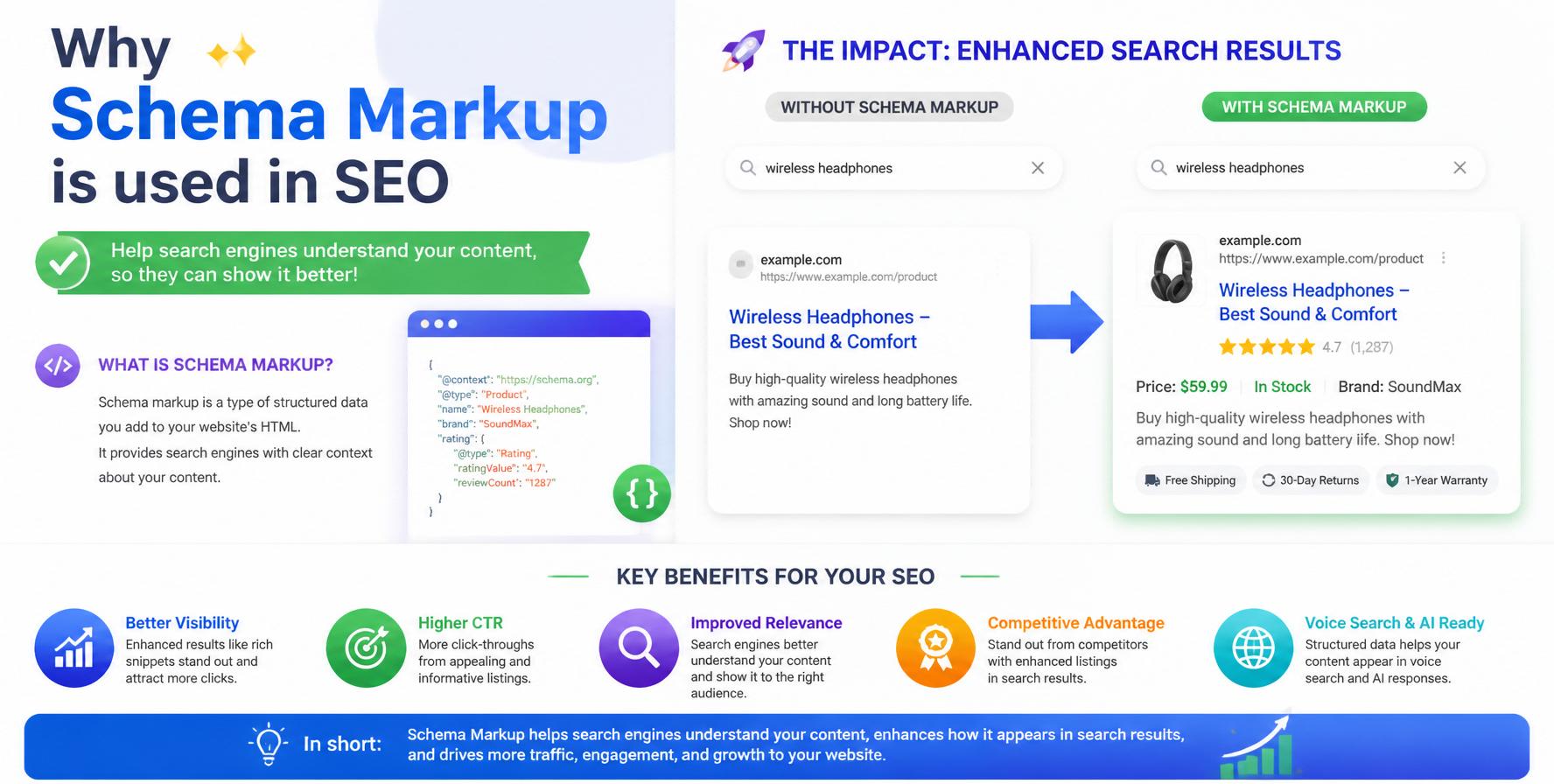 Why
Schema Markup
is used in SEO

Help search engines understand your content, so they can show it better!

WHAT IS SCHEMA MARKUP?

Schema markup is a type of structured data you add to your website's HTML.
It provides search engines with clear context about your content.

{
"@context": "https://schema.org",
"@type": "Product",
"name": "Wireless Headphones",
"brand": "SoundMax",
"rating": {
"@type": "Rating",
"ratingValue": "4.7",
"reviewCount": "1287"
}
}

{}

THE IMPACT: ENHANCED SEARCH RESULTS

WITHOUT SCHEMA MARKUP

wireless headphones

example.com
https://www.example.com/product

Wireless Headphones – Best Sound & Comfort

Buy high-quality wireless headphones with amazing sound and long battery life. Shop now!

WITH SCHEMA MARKUP

wireless headphones

example.com
https://www.example.com/product

Wireless Headphones – Best Sound & Comfort

4.7 (1,287)

Price: $59.99 In Stock Brand: SoundMax

Buy high-quality wireless headphones with amazing sound and long battery life. Shop now!

Free Shipping 30-Day Returns 1-Year Warranty

KEY BENEFITS FOR YOUR SEO

Better Visibility
Enhanced results like rich snippets stand out and attract more clicks.

Higher CTR
More click-throughs from appealing and informative listings.

Improved Relevance
Search engines better understand your content and show it to the right audience.

Competitive Advantage
Stand out from competitors with enhanced listings in search results.

Voice Search & AI Ready
Structured data helps your content appear in voice search and AI responses.

In short: Schema Markup helps search engines understand your content, enhances how it appears in search results, and drives more traffic, engagement, and growth to your website.